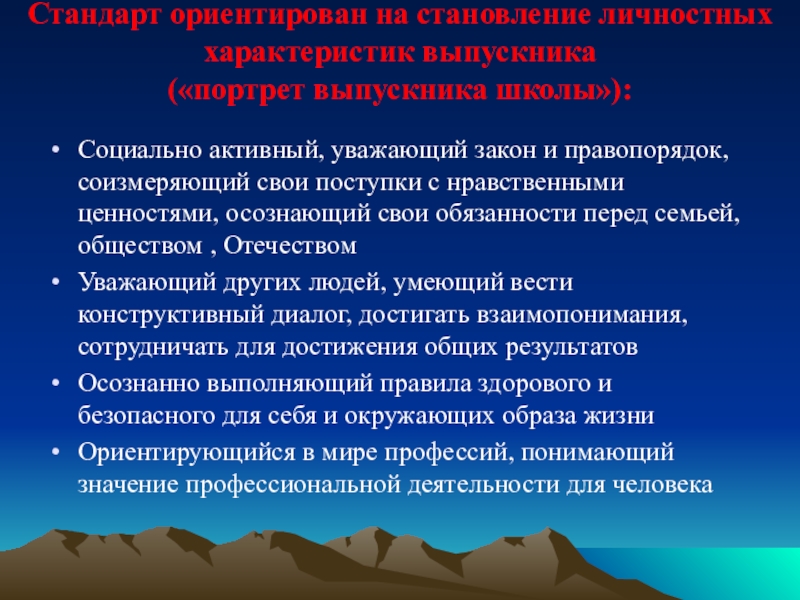 Стандарт ориентирован на становление личностных характеристик выпускника («портрет выпускника школы»):

• Социально активный, уважающий закон и правопорядок, соизмеряющий свои поступки с нравственными ценностями, осознающий свои обязанности перед семьей, обществом , Отечеством
• Уважающий других людей, умеющий вести конструктивный диалог, достигать взаимопонимания, сотрудничать для достижения общих результатов
• Осознанно выполняющий правила здорового и безопасного для себя и окружающих образа жизни
• Ориентирующийся в мире профессий, понимающий значение профессиональной деятельности для человека